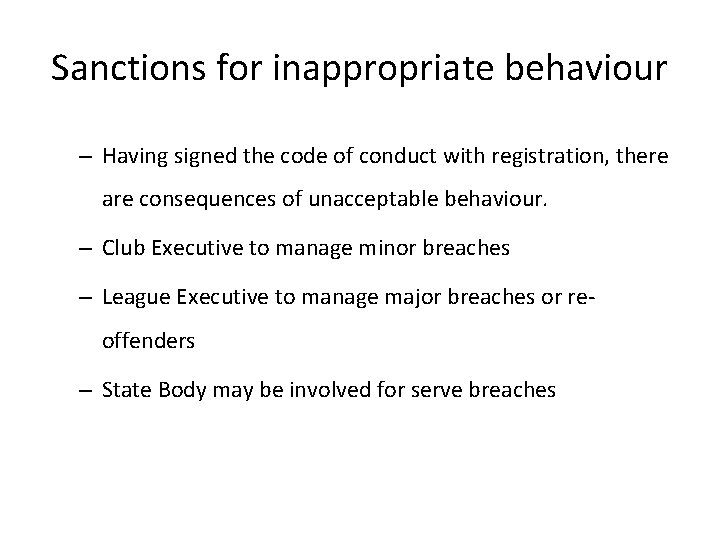 Sanctions for inappropriate behaviour

– Having signed the code of conduct with registration, there are consequences of unacceptable behaviour.

– Club Executive to manage minor breaches

– League Executive to manage major breaches or re-offenders

– State Body may be involved for serve breaches